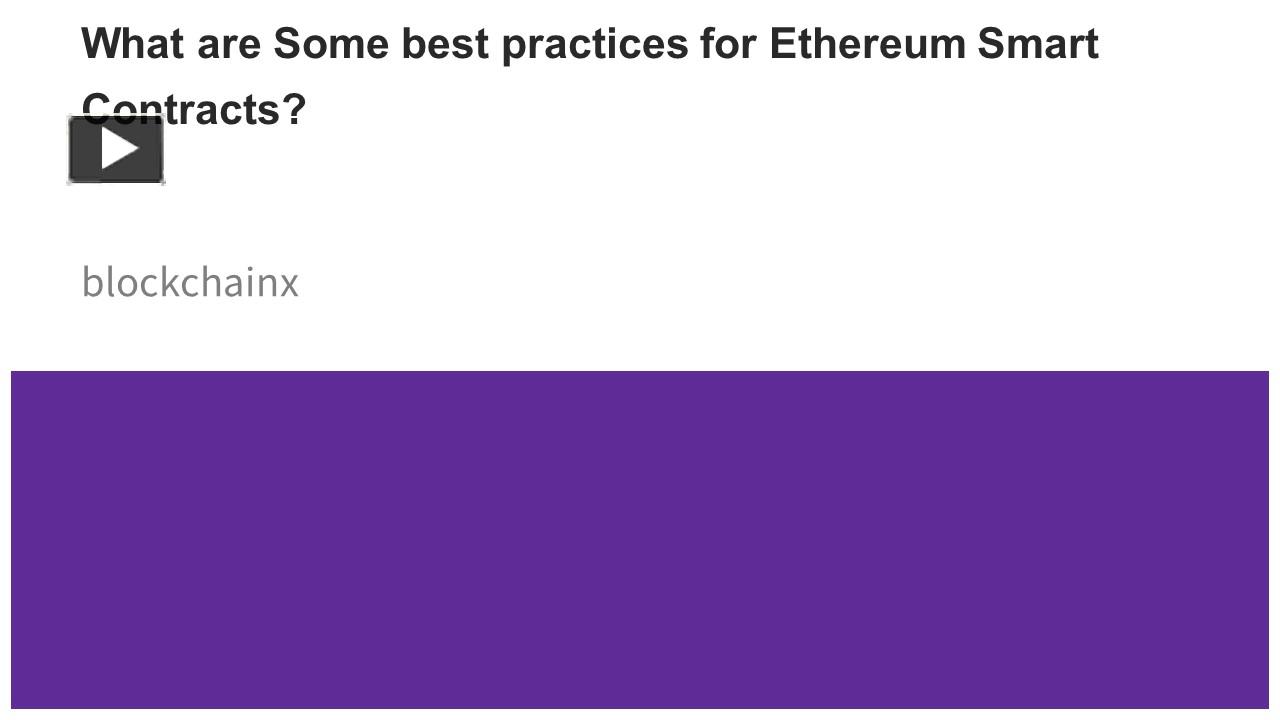 What are Some best practices for Ethereum Smart Contracts?

blockchainx